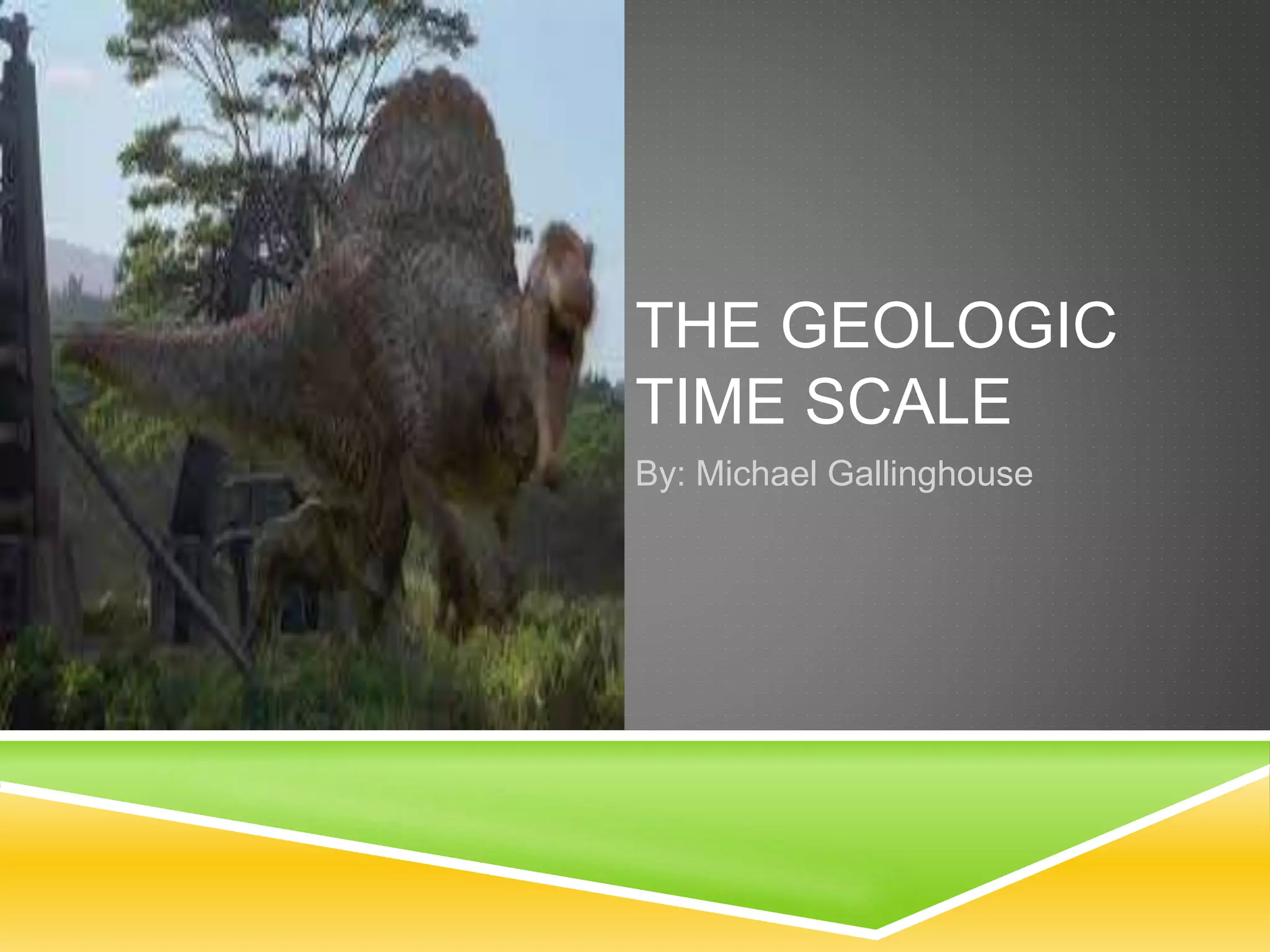 THE GEOLOGIC TIME SCALE

By: Michael Gallinghouse